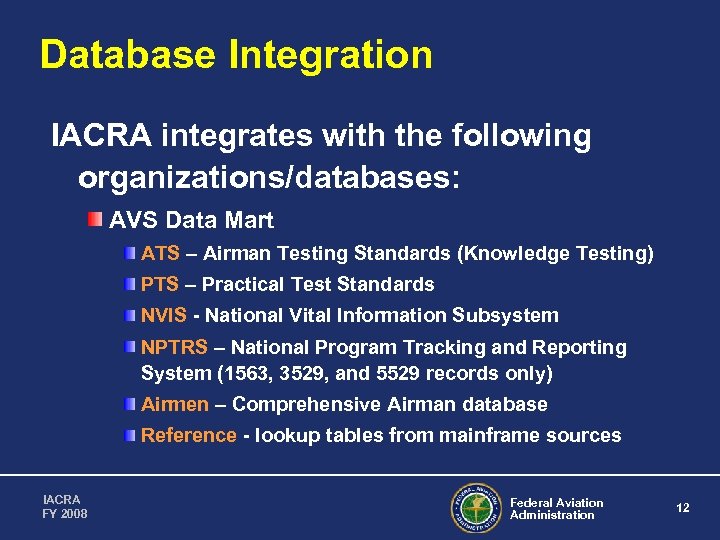 Database Integration

IACRA integrates with the following organizations/databases:

AVS Data Mart

ATS – Airman Testing Standards (Knowledge Testing)

PTS – Practical Test Standards

NVIS - National Vital Information Subsystem

NPTRS – National Program Tracking and Reporting System (1563, 3529, and 5529 records only)

Airmen – Comprehensive Airman database

Reference - lookup tables from mainframe sources

IACRA
FY 2008

Federal Aviation Administration

12